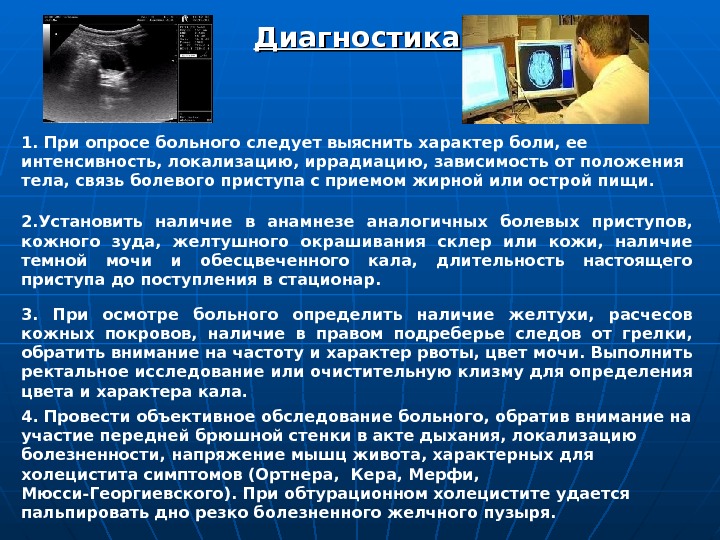 Диагностика

1. При опросе больного следует выяснить характер боли, ее интенсивность, локализацию, иррадиацию, зависимость от положения тела, связь болевого приступа с приемом жирной или острой пищи.

2.Установить наличие в анамнезе аналогичных болевых приступов, кожного зуда, желтушного окрашивания склер или кожи, наличие темной мочи и обесцвеченного кала, длительность настоящего приступа до поступления в стационар.

3. При осмотре больного определить наличие желтухи, расчесов кожных покровов, наличие в правом подреберье следов от грелки, обратить внимание на частоту и характер рвоты, цвет мочи. Выполнить ректальное исследование или очистительную клизму для определения цвета и характера кала.

4. Провести объективное обследование больного, обратив внимание на участие передней брюшной стенки в акте дыхания, локализацию болезненности, напряжение мышц живота, характерных для холецистита симптомов (Ортнера, Кера, Мерфи, Мюсси-Георгиевского). При обтурационном холецистите удается пальпировать дно резко болезненного желчного пузыря.